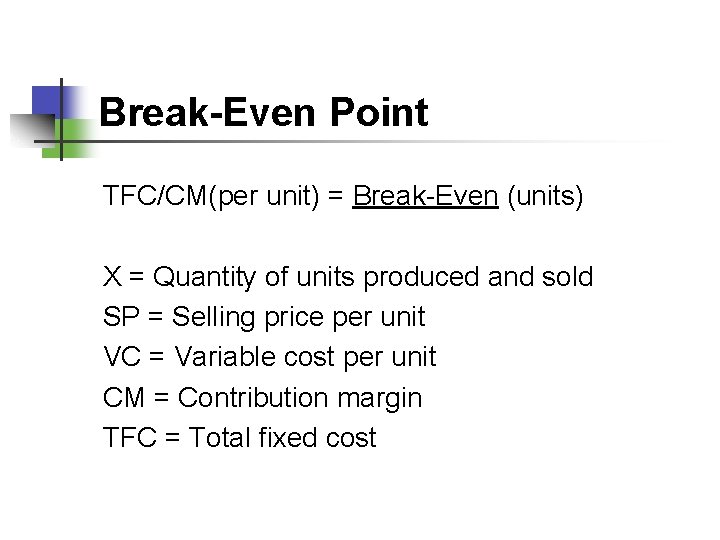 Break-Even Point

TFC/CM(per unit) = Break-Even (units)

X = Quantity of units produced and sold
SP = Selling price per unit
VC = Variable cost per unit
CM = Contribution margin
TFC = Total fixed cost